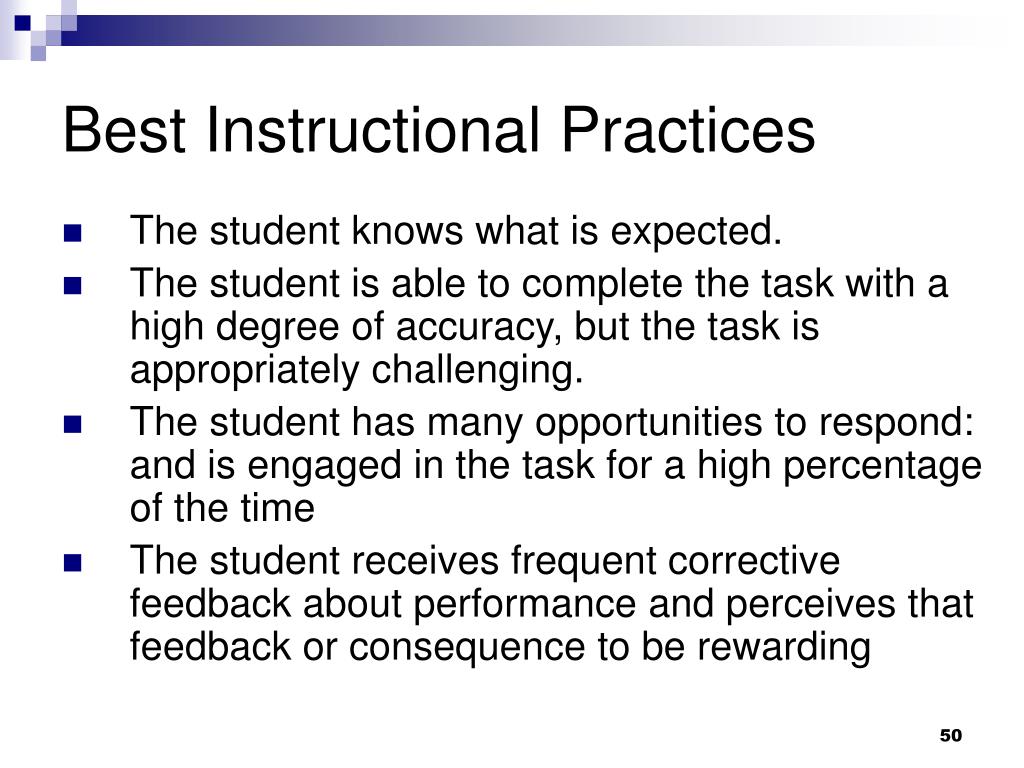 Best Instructional Practices

- The student knows what is expected.
- The student is able to complete the task with a high degree of accuracy, but the task is appropriately challenging.
- The student has many opportunities to respond: and is engaged in the task for a high percentage of the time
- The student receives frequent corrective feedback about performance and perceives that feedback or consequence to be rewarding

50